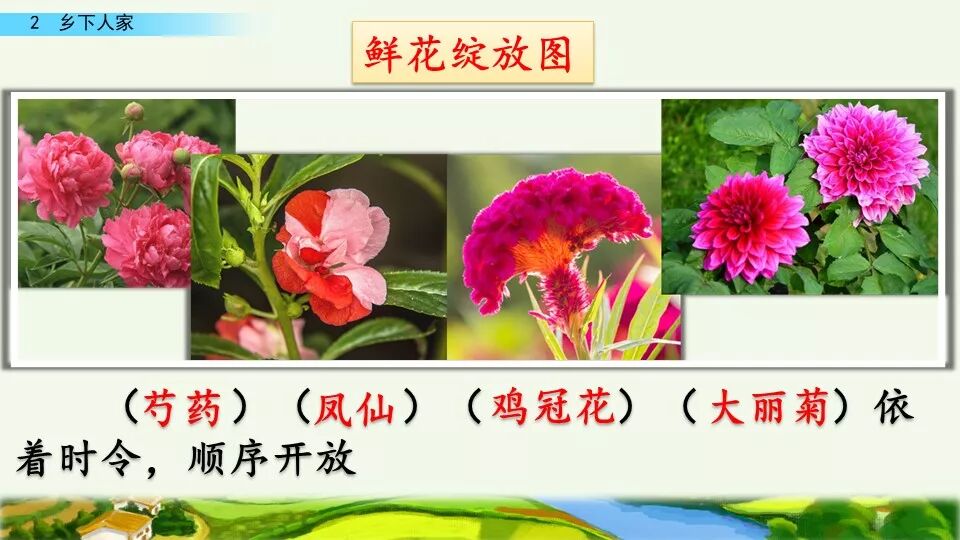 2 乡下人家

鲜花绽放图

（芍药）（凤仙）（鸡冠花）（大丽菊）依着时令，顺序开放